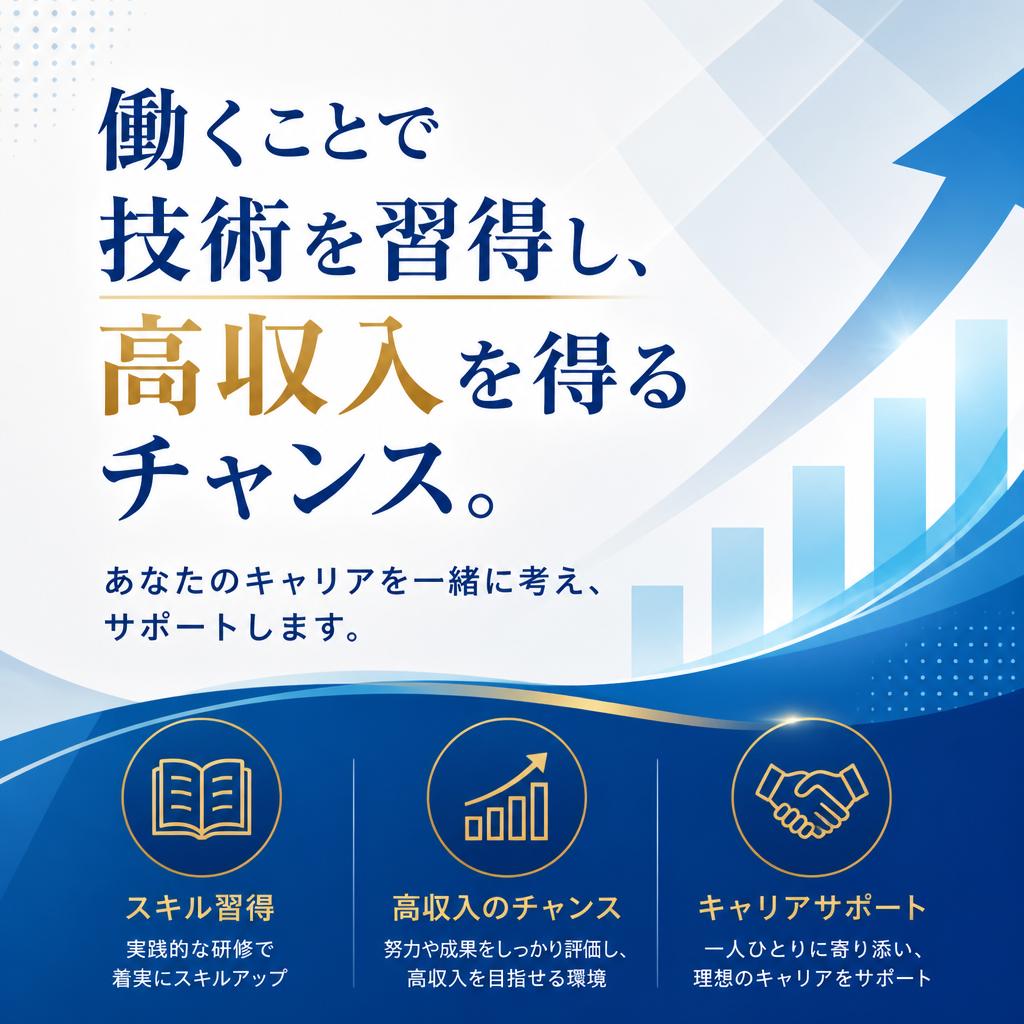 働くことで
技術を習得し、
高収入を得る
チャンス。

あなたのキャリアを一緒に考え、
サポートします。

スキル習得
実践的な研修で
着実にスキルアップ

高収入のチャンス
努力や成果をしっかり評価し、
高収入を目指せる環境

キャリアサポート
一人ひとりに寄り添い、
理想のキャリアをサポート